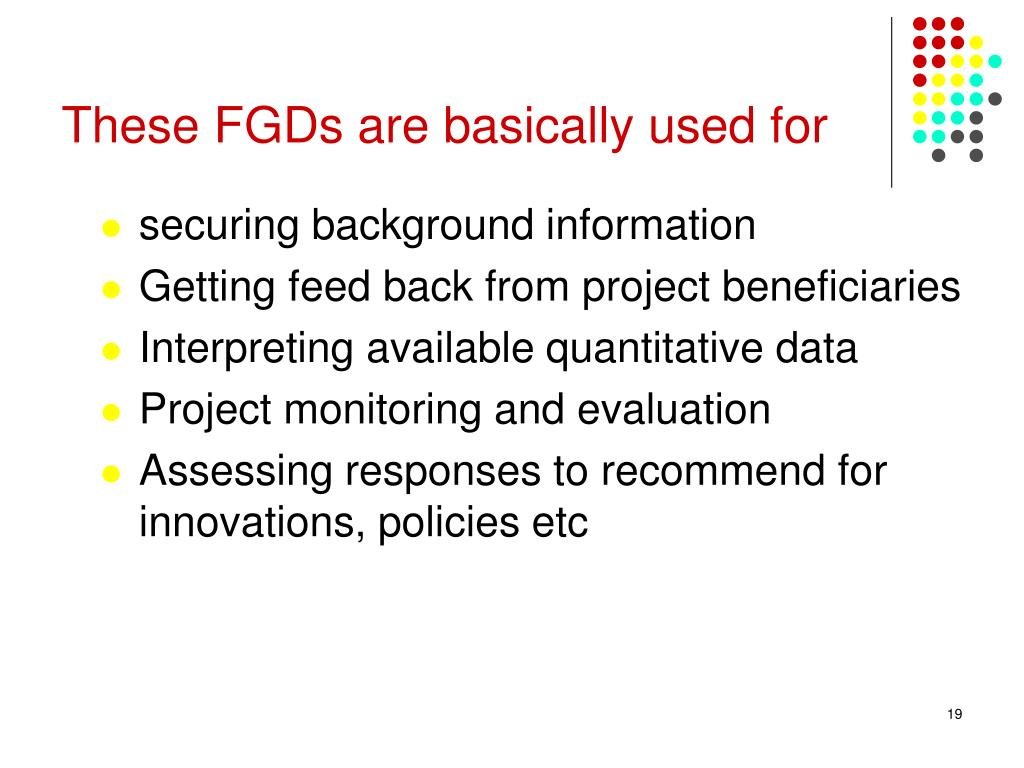 These FGDs are basically used for

- securing background information
- Getting feed back from project beneficiaries
- Interpreting available quantitative data
- Project monitoring and evaluation
- Assessing responses to recommend for innovations, policies etc

19